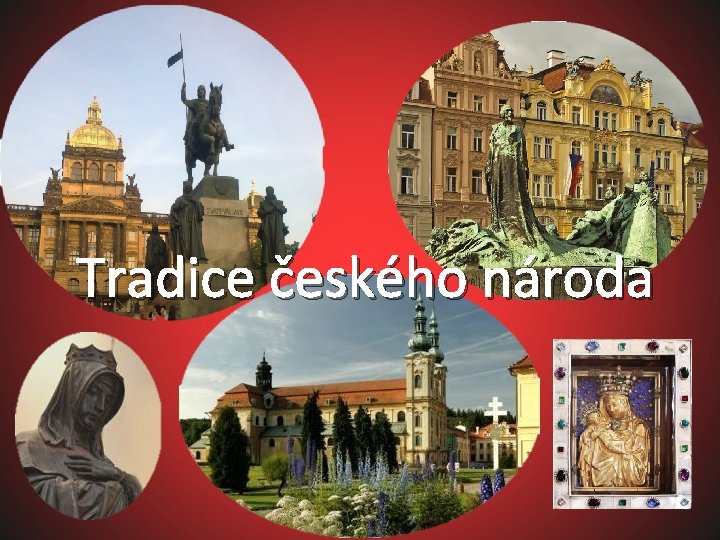 Tradice českého národa